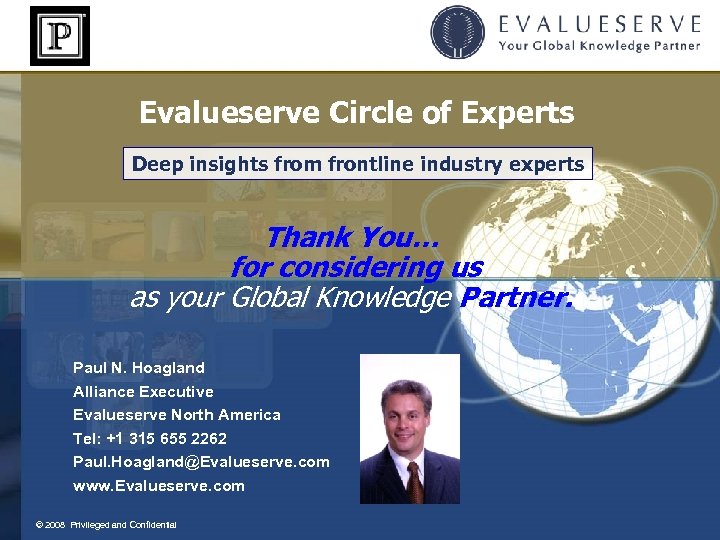 P

EVALUESERVE
Your Global Knowledge Partner

Evalueserve Circle of Experts

Deep insights from frontline industry experts

Thank You…
for considering us
as your Global Knowledge Partner.

Paul N. Hoagland
Alliance Executive
Evalueserve North America
Tel: +1 315 655 2262
Paul.Hoagland@Evalueserve.com
www.Evalueserve.com

© 2008 Privileged and Confidential